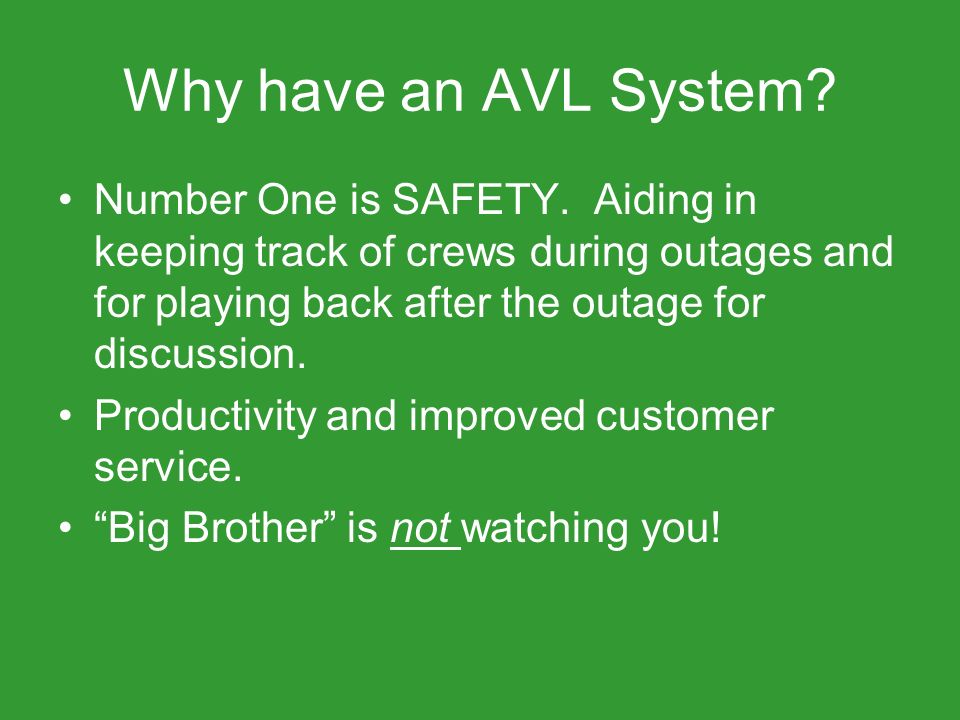 Why have an AVL System?

• Number One is SAFETY.  Aiding in keeping track of crews during outages and for playing back after the outage for discussion.
• Productivity and improved customer service.
• “Big Brother” is not watching you!